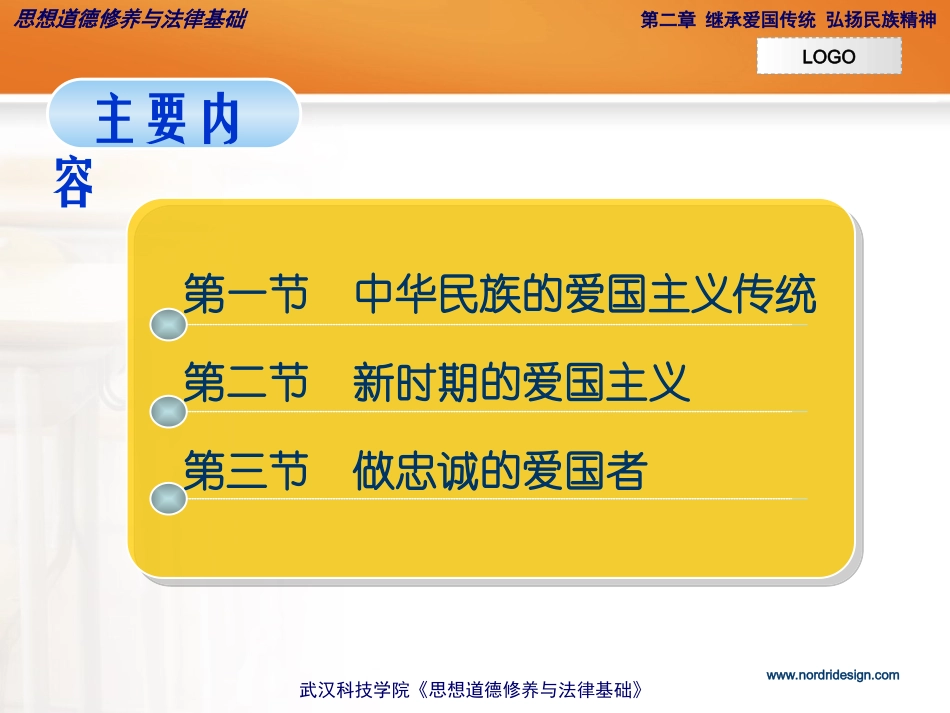 思想道德修养与法律基础

第二章 继承爱国传统 弘扬民族精神

LOGO

主要内容

第一节 中华民族的爱国主义传统

第二节 新时期的爱国主义

第三节 做忠诚的爱国者

www.nordridesign.com

武汉科技学院《思想道德修养与法律基础》